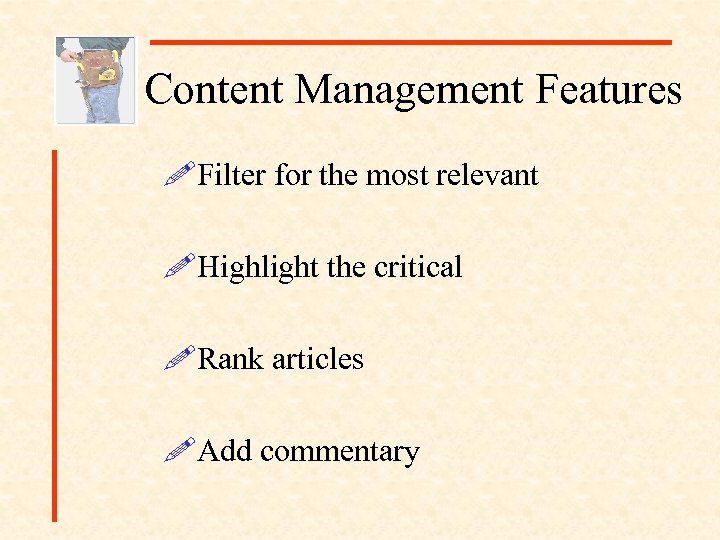 Content Management Features

Filter for the most relevant

Highlight the critical

Rank articles

Add commentary